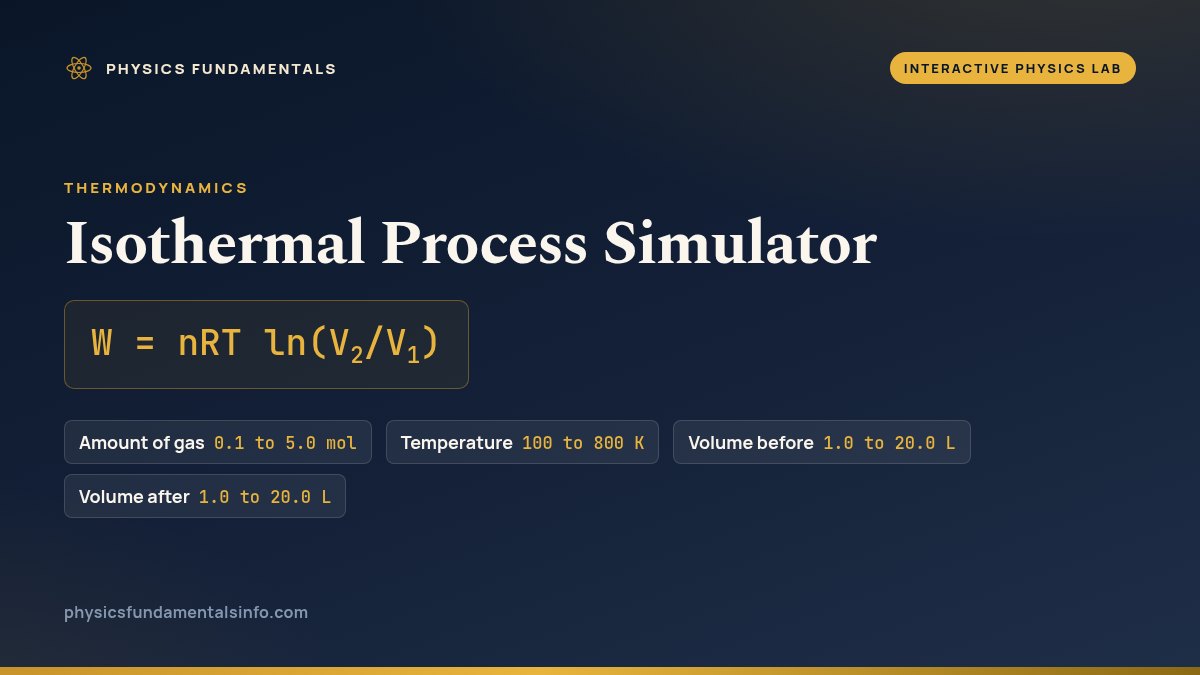 PHYSICS FUNDAMENTALS

INTERACTIVE PHYSICS LAB

THERMODYNAMICS

Isothermal Process Simulator

$W = nRT \ln(V_2/V_1)$

Amount of gas 0.1 to 5.0 mol

Temperature 100 to 800 K

Volume before 1.0 to 20.0 L

Volume after 1.0 to 20.0 L

physicsfundamentalsinfo.com